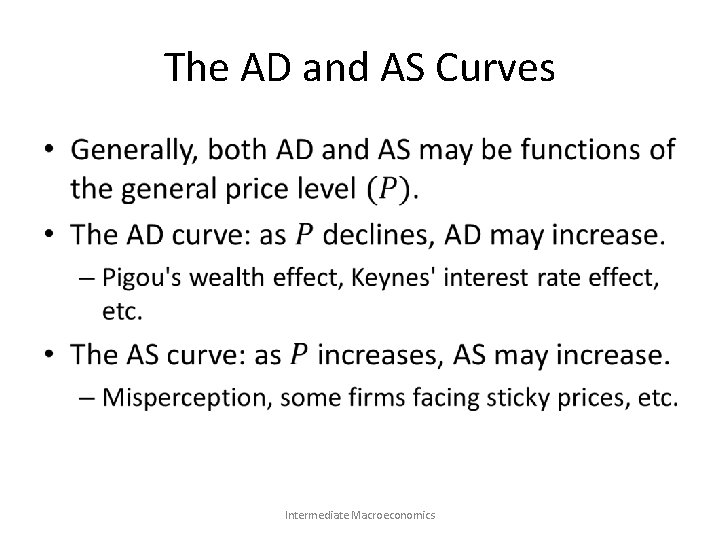 The AD and AS Curves

• Generally, both AD and AS may be functions of the general price level $(P)$.

• The AD curve: as $P$ declines, AD may increase.

– Pigou's wealth effect, Keynes' interest rate effect, etc.

• The AS curve: as $P$ increases, AS may increase.

– Misperception, some firms facing sticky prices, etc.

Intermediate Macroeconomics